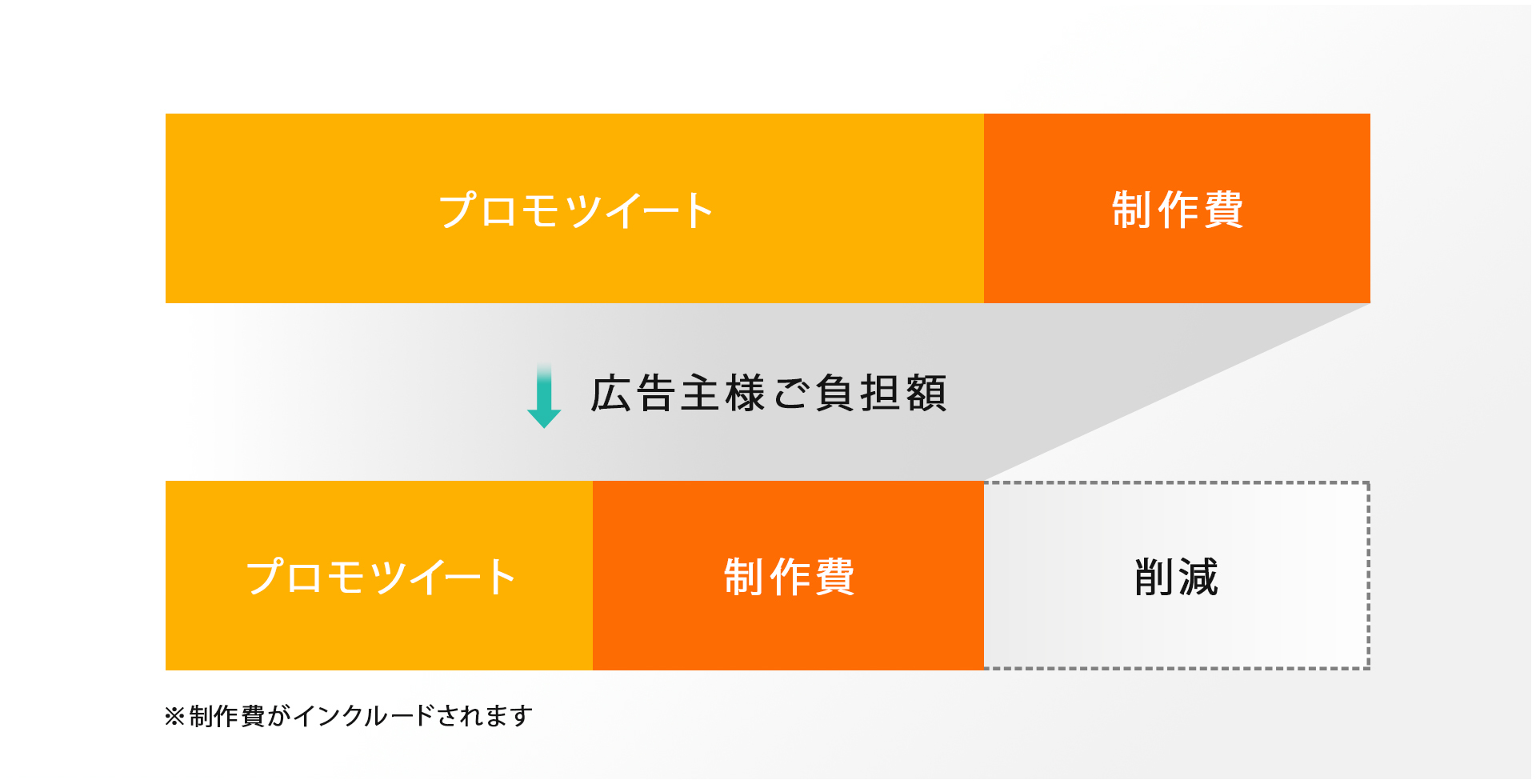 プロモツイート

制作費

広告主様ご負担額

プロモツイート

制作費

削減

※制作費がインクルードされます